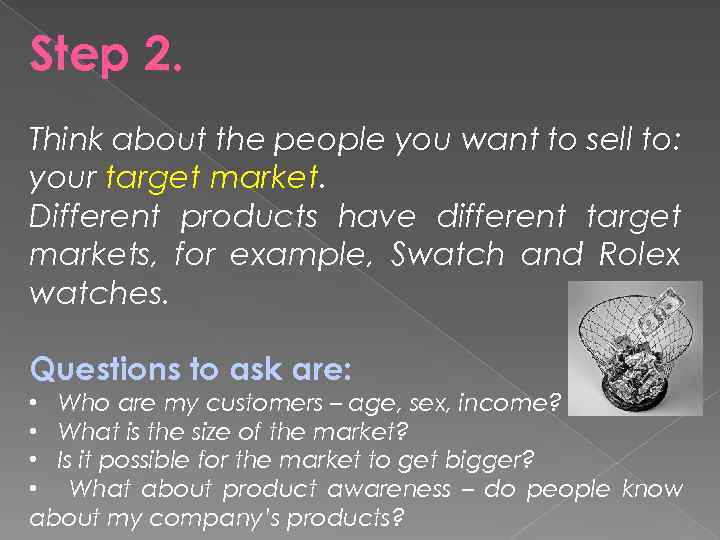 Step 2.

Think about the people you want to sell to: your target market.
Different products have different target markets, for example, Swatch and Rolex watches.

Questions to ask are:
• Who are my customers – age, sex, income?
• What is the size of the market?
• Is it possible for the market to get bigger?
• What about product awareness – do people know about my company's products?